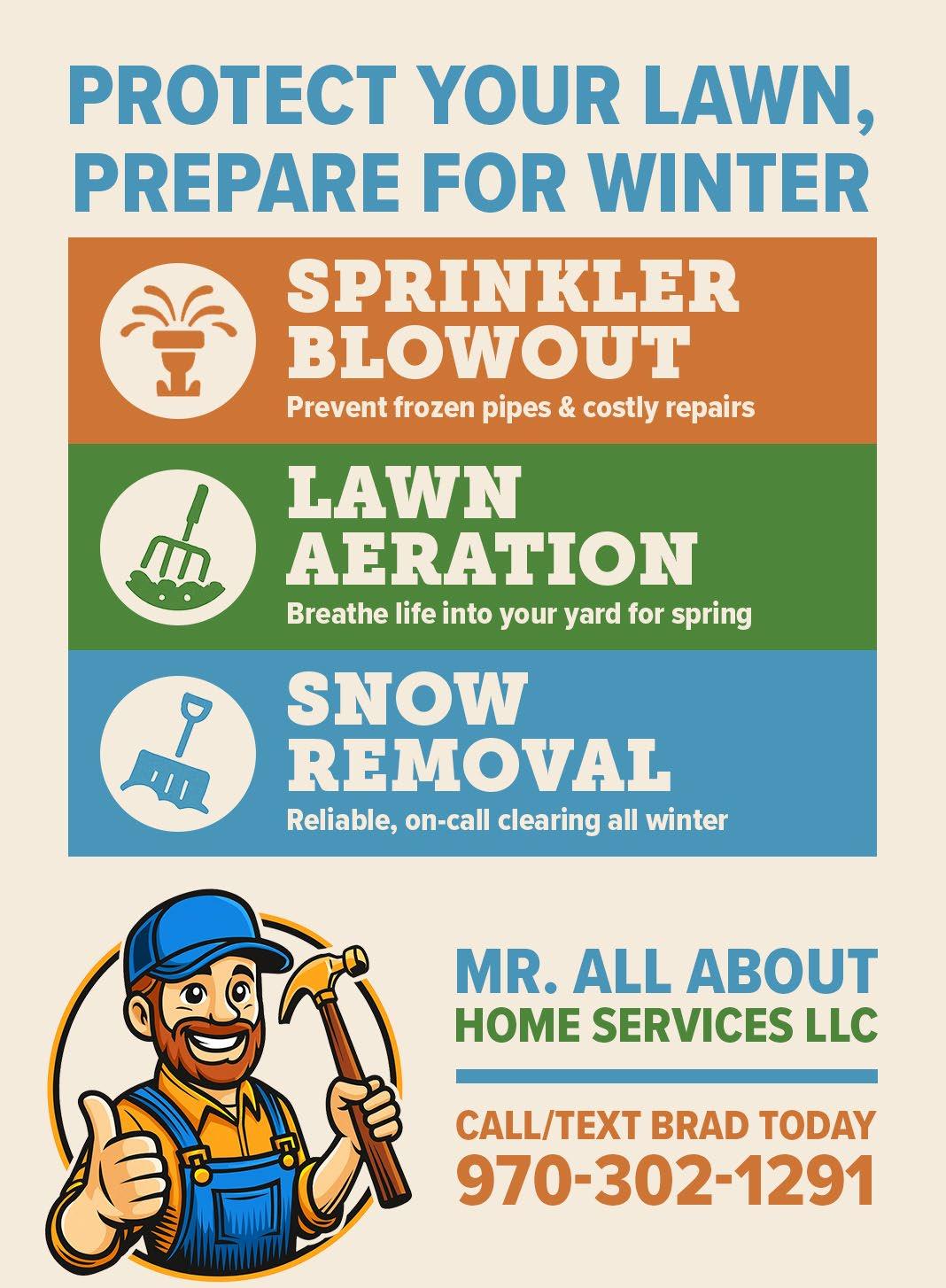 PROTECT YOUR LAWN, PREPARE FOR WINTER

SPRINKLER BLOWOUT
Prevent frozen pipes & costly repairs

LAWN AERATION
Breathe life into your yard for spring

SNOW REMOVAL
Reliable, on-call clearing all winter

MR. ALL ABOUT
HOME SERVICES LLC

CALL/TEXT BRAD TODAY
970-302-1291